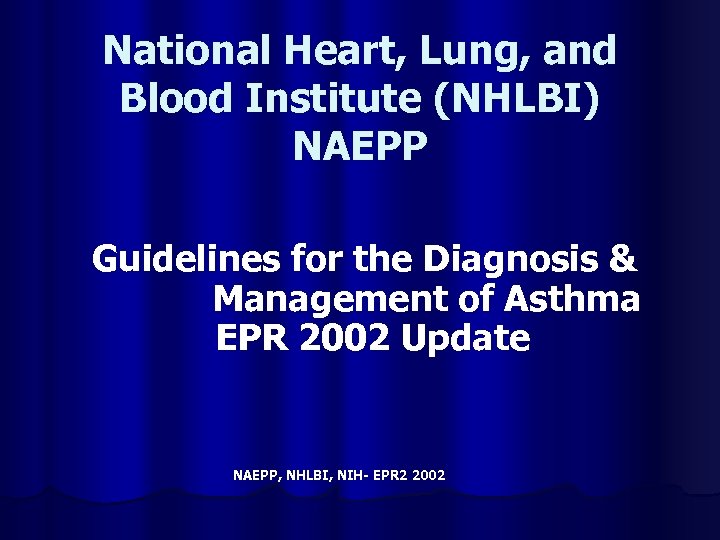 National Heart, Lung, and Blood Institute (NHLBI) NAEPP

Guidelines for the Diagnosis & Management of Asthma EPR 2002 Update

NAEPP, NHLBI, NIH- EPR2 2002